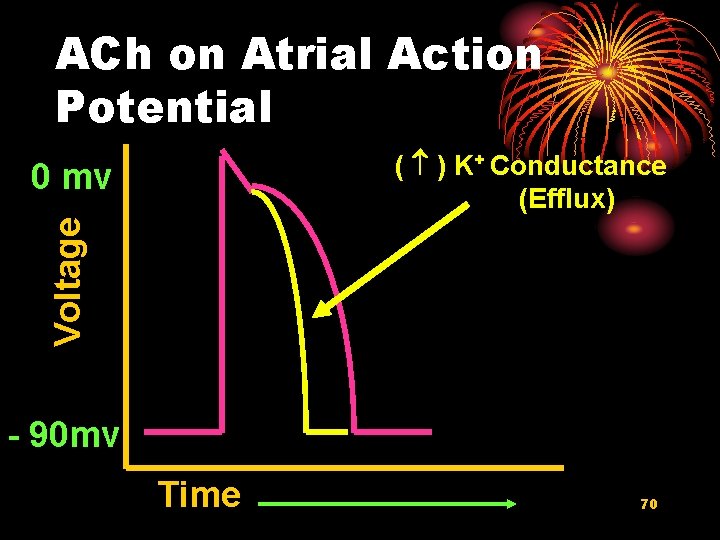 ACh on Atrial Action Potential

0 mv

Voltage

- 90mv

( ↑ ) $K^+$ Conductance (Efflux)

Time

70